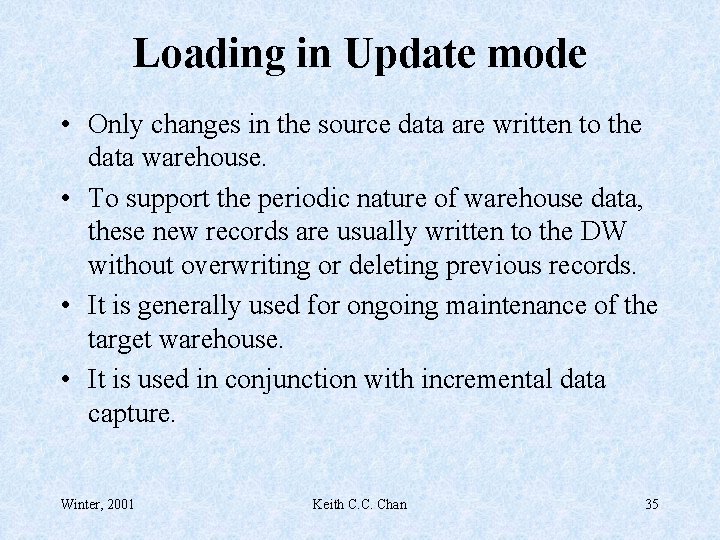 Loading in Update mode

• Only changes in the source data are written to the data warehouse.

• To support the periodic nature of warehouse data, these new records are usually written to the DW without overwriting or deleting previous records.

• It is generally used for ongoing maintenance of the target warehouse.

• It is used in conjunction with incremental data capture.

Winter, 2001 Keith C.C. Chan 35